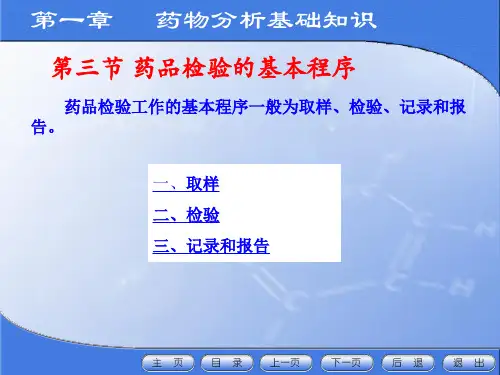 第一章　药物分析基础知识

第三节 药品检验的基本程序

药品检验工作的基本程序一般为取样、检验、记录和报告。

一、取样

二、检验

三、记录和报告

主 页　目 录　上一页　下一页　后 退　退 出